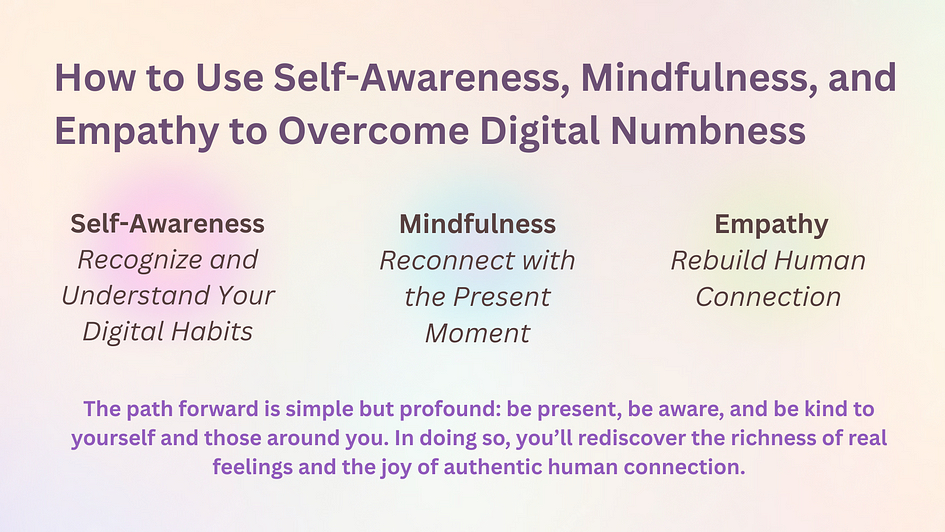 How to Use Self-Awareness, Mindfulness, and Empathy to Overcome Digital Numbness

Self-Awareness
Recognize and Understand Your Digital Habits

Mindfulness
Reconnect with the Present Moment

Empathy
Rebuild Human Connection

The path forward is simple but profound: be present, be aware, and be kind to yourself and those around you. In doing so, you'll rediscover the richness of real feelings and the joy of authentic human connection.